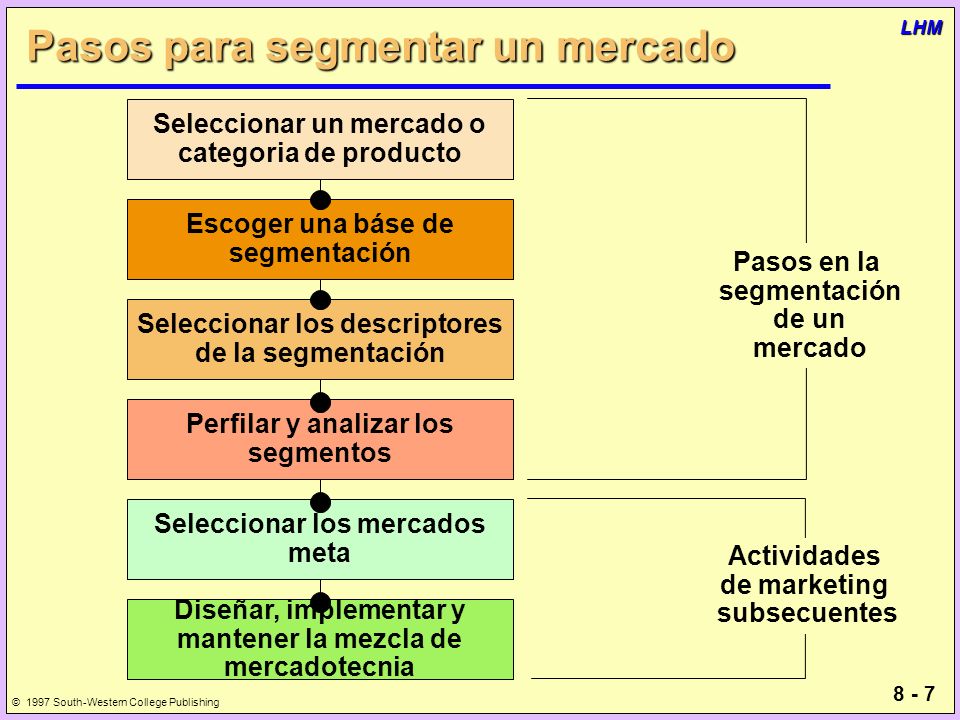 LHM

Pasos para segmentar un mercado

Seleccionar un mercado o categoria de producto

Escoger una báse de segmentación

Seleccionar los descriptores de la segmentación

Perfilar y analizar los segmentos

Seleccionar los mercados meta

Diseñar, implementar y mantener la mezcla de mercadotecnia

Pasos en la segmentación de un mercado

Actividades de marketing subsecuentes

© 1997 South-Western College Publishing

8 - 7